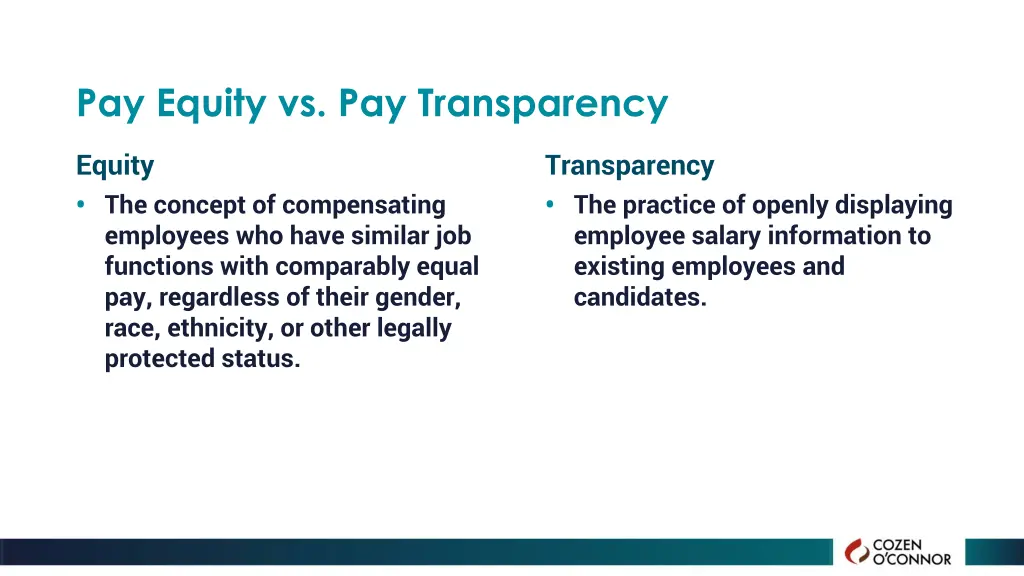 Pay Equity vs. Pay Transparency

Equity

• The concept of compensating employees who have similar job functions with comparably equal pay, regardless of their gender, race, ethnicity, or other legally protected status.

Transparency

• The practice of openly displaying employee salary information to existing employees and candidates.

COZEN O'CONNOR